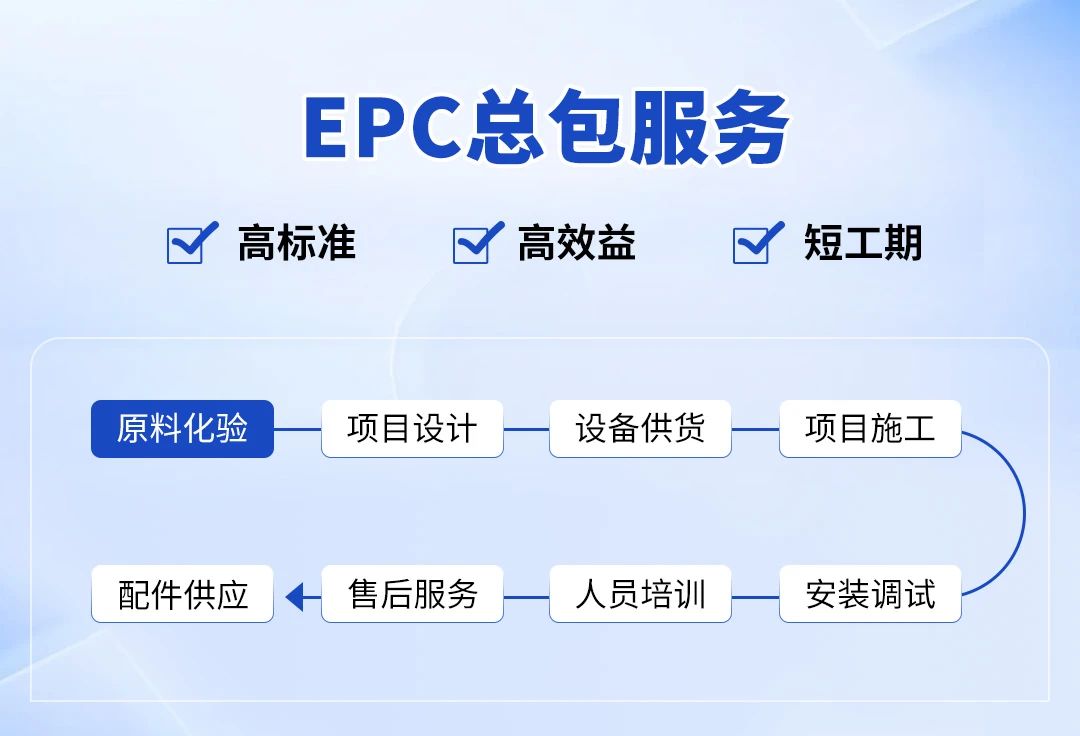 EPC总包服务

高标准 高效益 短工期

原料化验 项目设计 设备供货 项目施工

安装调试 人员培训 售后服务 配件供应